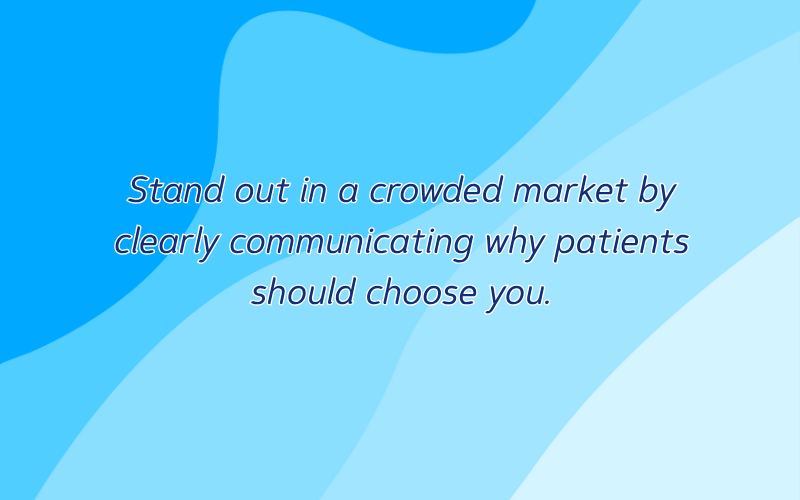 Stand out in a crowded market by clearly communicating why patients should choose you.